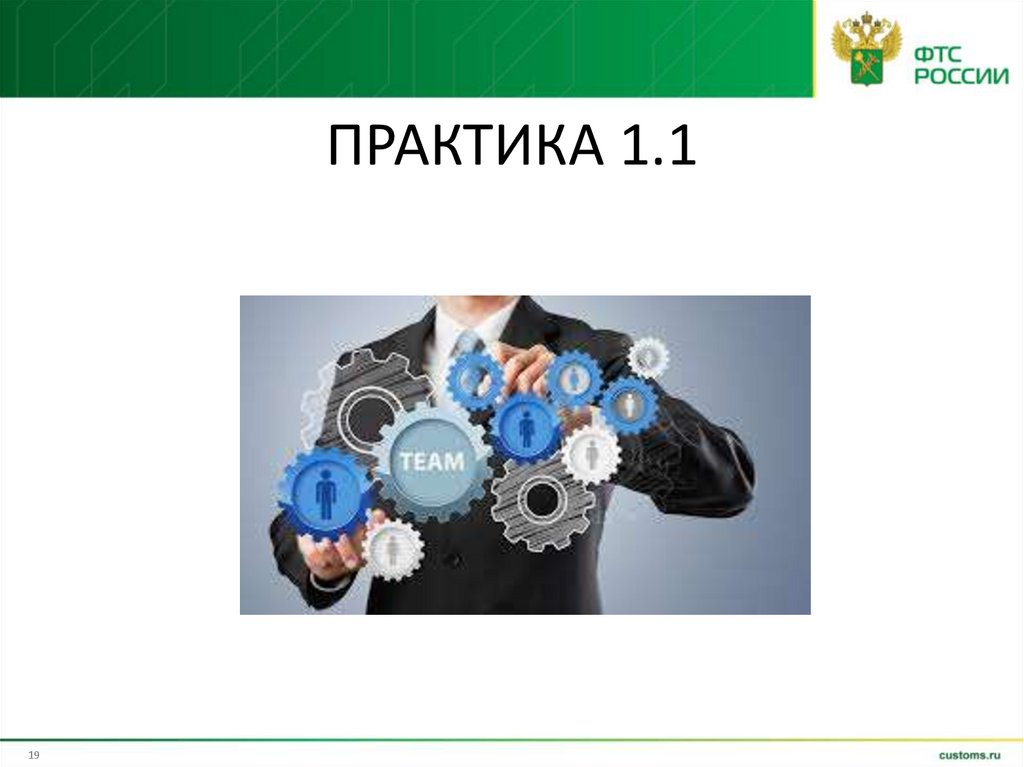 ФТС
РОССИИ

ПРАКТИКА 1.1

TEAM

19

customs.ru